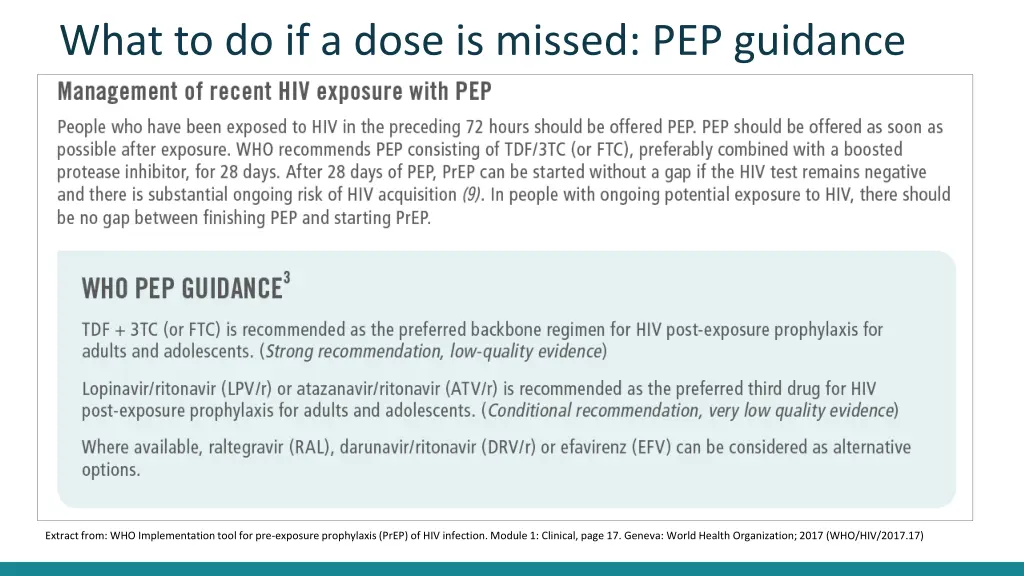 What to do if a dose is missed: PEP guidance

Management of recent HIV exposure with PEP

People who have been exposed to HIV in the preceding 72 hours should be offered PEP. PEP should be offered as soon as possible after exposure. WHO recommends PEP consisting of TDF/3TC (or FTC), preferably combined with a boosted protease inhibitor, for 28 days. After 28 days of PEP, PrEP can be started without a gap if the HIV test remains negative and there is substantial ongoing risk of HIV acquisition (9). In people with ongoing potential exposure to HIV, there should be no gap between finishing PEP and starting PrEP.

WHO PEP GUIDANCE$^3$

TDF + 3TC (or FTC) is recommended as the preferred backbone regimen for HIV post-exposure prophylaxis for adults and adolescents. (Strong recommendation, low-quality evidence)

Lopinavir/ritonavir (LPV/r) or atazanavir/ritonavir (ATV/r) is recommended as the preferred third drug for HIV post-exposure prophylaxis for adults and adolescents. (Conditional recommendation, very low quality evidence)

Where available, raltegravir (RAL), darunavir/ritonavir (DRV/r) or efavirenz (EFV) can be considered as alternative options.

Extract from: WHO Implementation tool for pre-exposure prophylaxis (PrEP) of HIV infection. Module 1: Clinical, page 17. Geneva: World Health Organization; 2017 (WHO/HIV/2017.17)